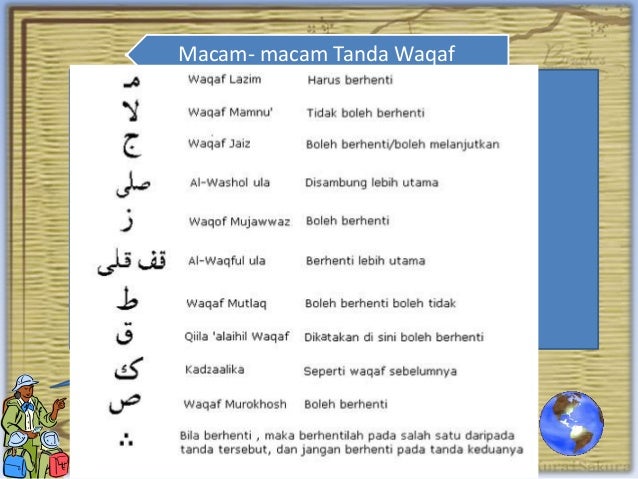 Macam- macam Tanda Waqaf

| | | |
|---|---|---|
| مـ | Waqaf Lazim | Harus berhenti |
| لا | Waqaf Mamnu' | Tidak boleh berhenti |
| ج | Waqaf Jaiz | Boleh berhenti/boleh melanjutkan |
| صلى | Al-Washol ula | Disambung lebih utama |
| ز | Waqof Mujawwaz | Boleh berhenti |
| قف قلى | Al-Waqful ula | Berhenti lebih utama |
| ط | Waqaf Mutlaq | Boleh berhenti boleh tidak |
| ق | Qiila 'alaihil Waqaf | Dikatakan di sini boleh berhenti |
| ك | Kadzaalika | Seperti waqaf sebelumnya |
| ص | Waqaf Murokhosh | Boleh berhenti |
| ∴ | Bila berhenti , maka berhentilah pada salah satu daripada tanda tersebut, dan jangan berhenti pada tanda keduanya | |